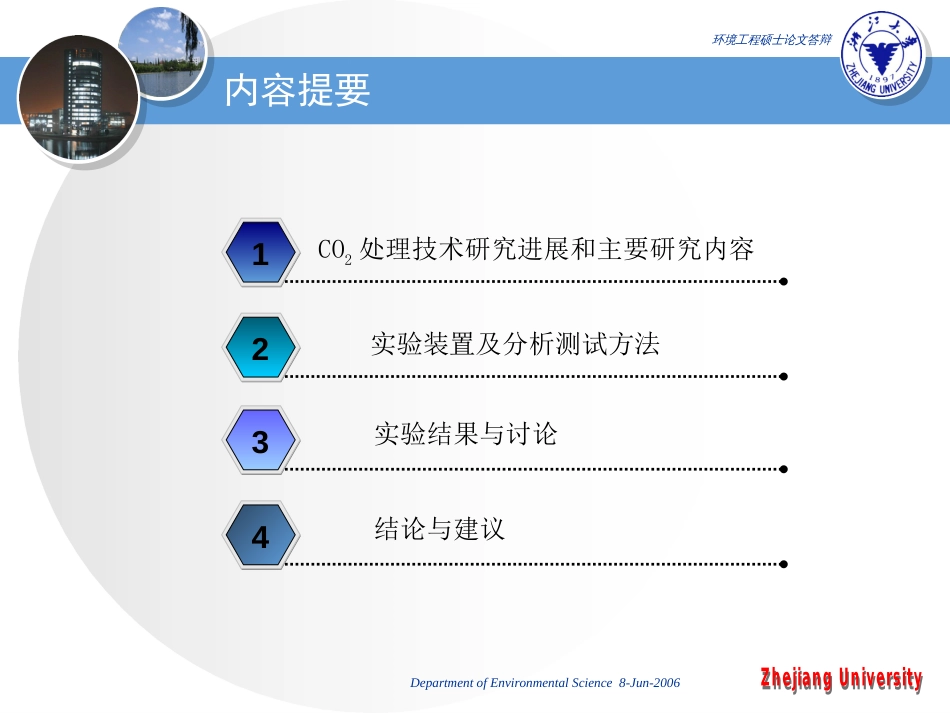 环境工程硕士论文答辩

浙江大学 1897 ZHEJIANG UNIVERSITY

内容提要

1 $CO_2$ 处理技术研究进展和主要研究内容

2 实验装置及分析测试方法

3 实验结果与讨论

4 结论与建议

Department of Environmental Science 8-Jun-2006

Zhejiang University